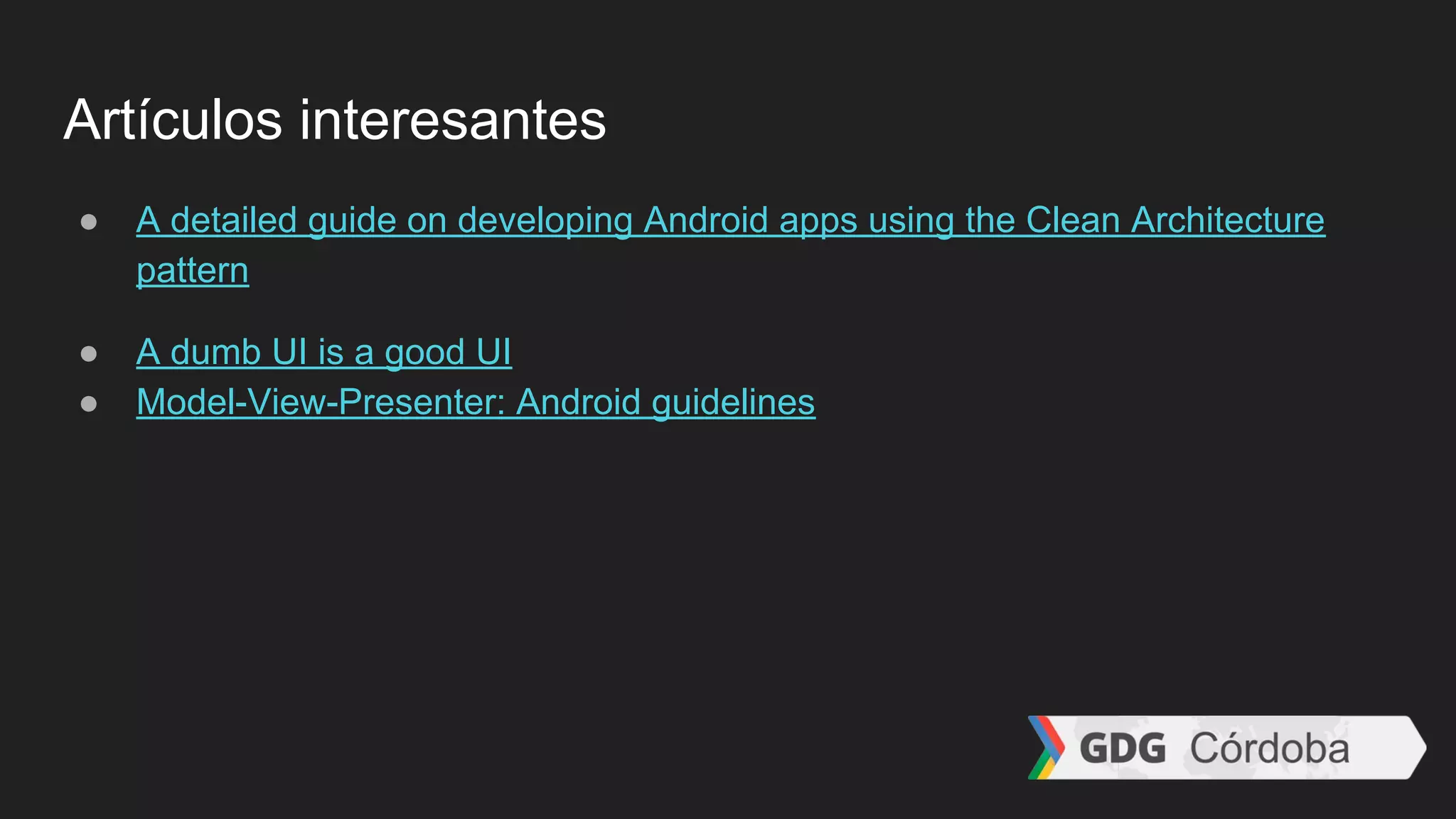 Artículos interesantes

● A detailed guide on developing Android apps using the Clean Architecture pattern

● A dumb UI is a good UI
● Model-View-Presenter: Android guidelines

GDG Córdoba